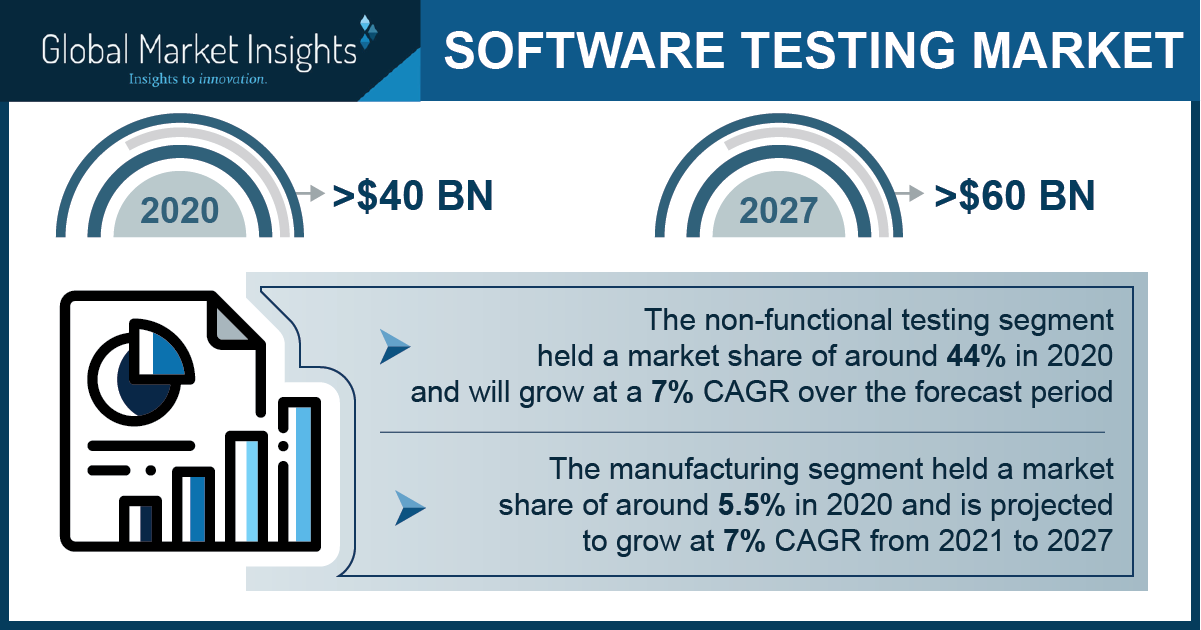 Global Market Insights
Insights to innovation.

SOFTWARE TESTING MARKET

2020
>$40 BN

2027
>$60 BN

The non-functional testing segment held a market share of around 44% in 2020 and will grow at a 7% CAGR over the forecast period

The manufacturing segment held a market share of around 5.5% in 2020 and is projected to grow at 7% CAGR from 2021 to 2027